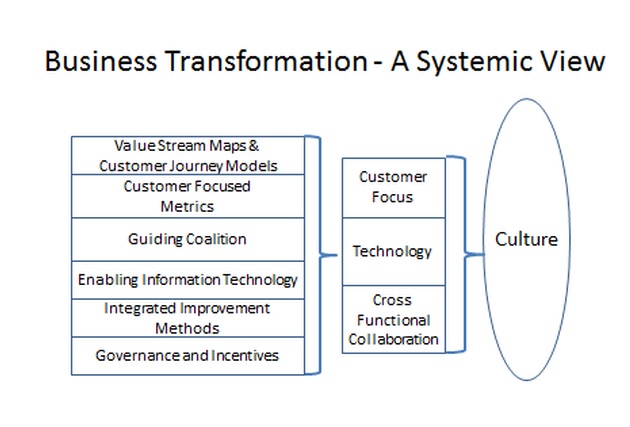 Business Transformation - A Systemic View

Value Stream Maps & Customer Journey Models

Customer Focused Metrics

Guiding Coalition

Enabling Information Technology

Integrated Improvement Methods

Governance and Incentives

Customer Focus

Technology

Cross Functional Collaboration

Culture